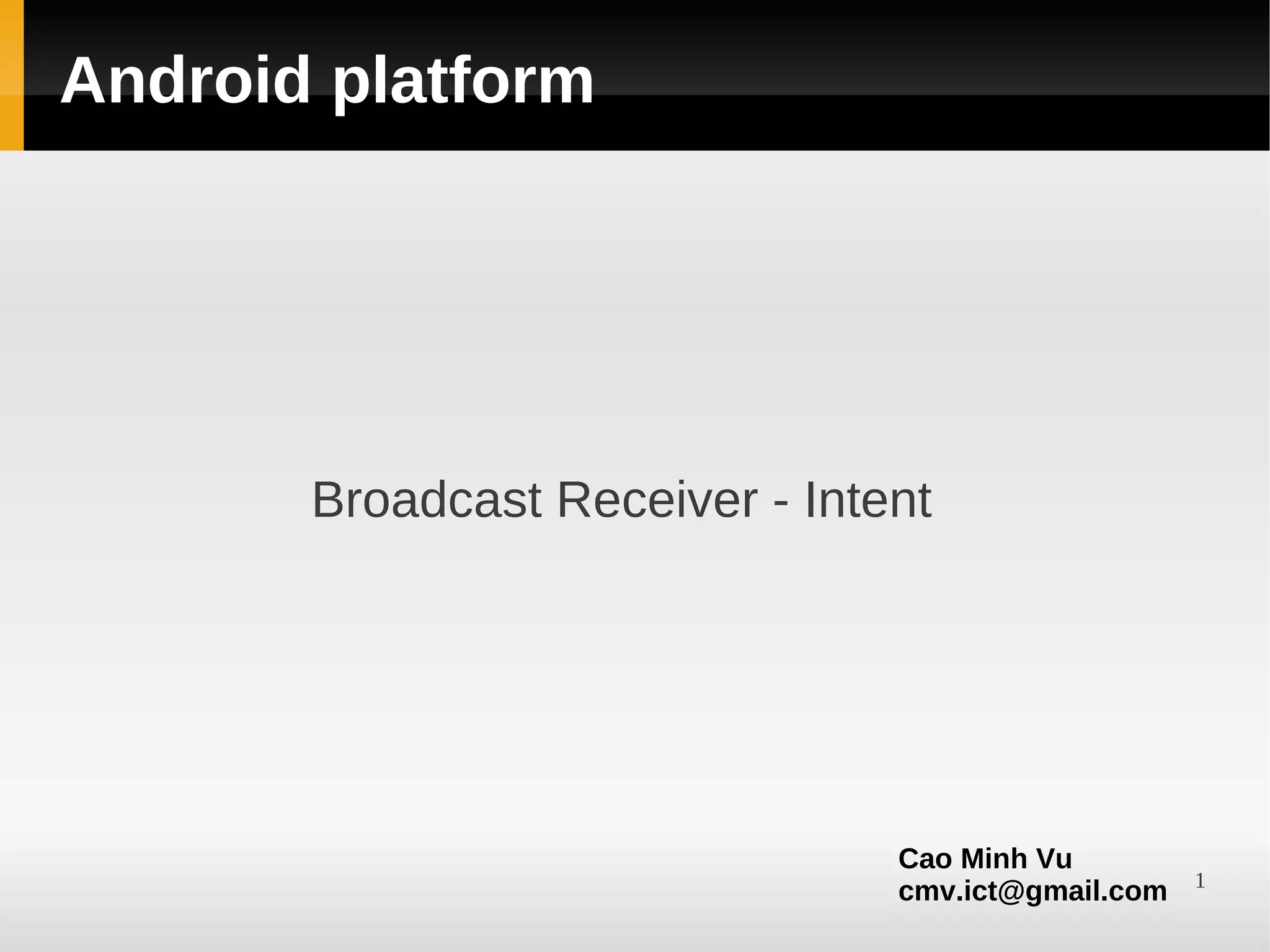 Android platform

Broadcast Receiver - Intent

Cao Minh Vu
cmv.ict@gmail.com

1